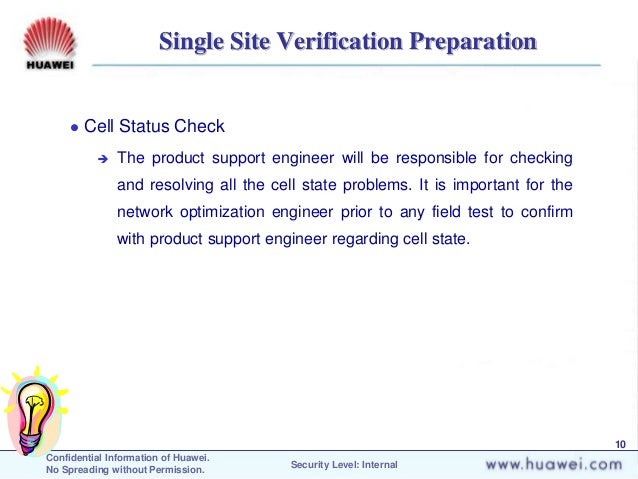 HUAWEI

Single Site Verification Preparation

● Cell Status Check

➔ The product support engineer will be responsible for checking and resolving all the cell state problems. It is important for the network optimization engineer prior to any field test to confirm with product support engineer regarding cell state.

10

Confidential Information of Huawei. No Spreading without Permission.

Security Level: Internal

www.huawei.com